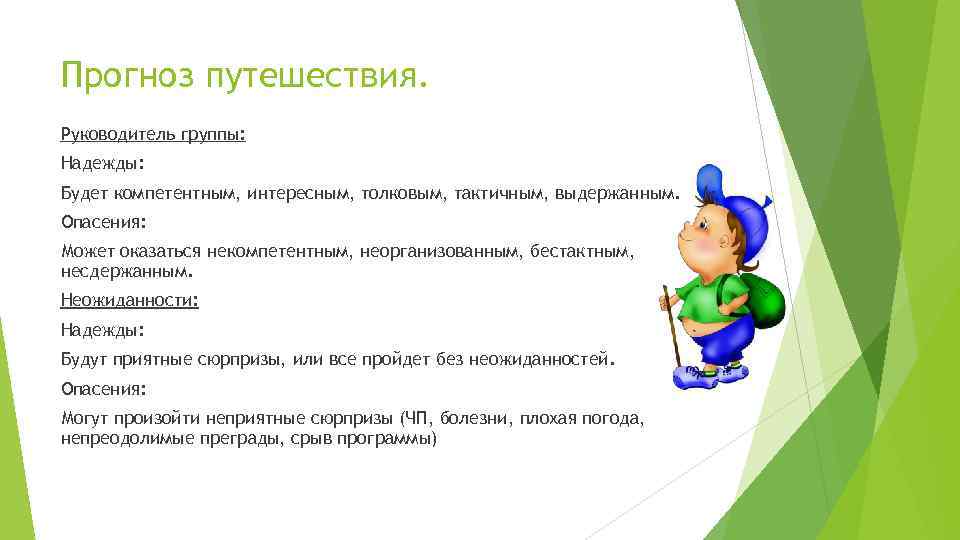 Прогноз путешествия.

Руководитель группы:

Надежды:

Будет компетентным, интересным, толковым, тактичным, выдержанным.

Опасения:

Может оказаться некомпетентным, неорганизованным, бестактным, несдержанным.

Неожиданности:

Надежды:

Будут приятные сюрпризы, или все пройдет без неожиданностей.

Опасения:

Могут произойти неприятные сюрпризы (ЧП, болезни, плохая погода, непреодолимые преграды, срыв программы)